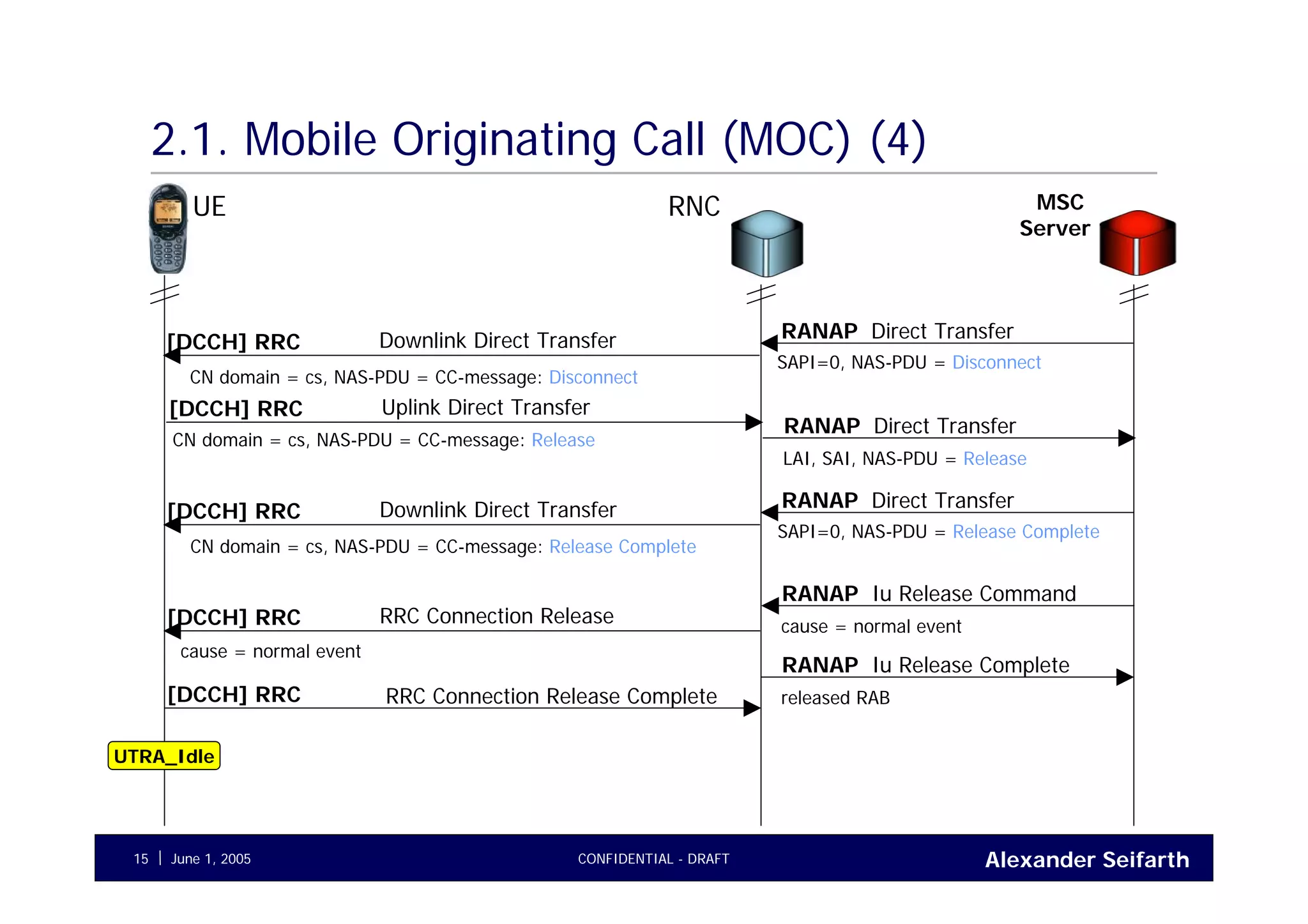 2.1. Mobile Originating Call (MOC) (4)

UE

RNC

MSC Server

RANAP Direct Transfer

SAPI=0, NAS-PDU = Disconnect

[DCCH] RRC Downlink Direct Transfer

CN domain = cs, NAS-PDU = CC-message: Disconnect

[DCCH] RRC Uplink Direct Transfer

CN domain = cs, NAS-PDU = CC-message: Release

RANAP Direct Transfer

LAI, SAI, NAS-PDU = Release

RANAP Direct Transfer

SAPI=0, NAS-PDU = Release Complete

[DCCH] RRC Downlink Direct Transfer

CN domain = cs, NAS-PDU = CC-message: Release Complete

RANAP Iu Release Command

cause = normal event

[DCCH] RRC RRC Connection Release

cause = normal event

RANAP Iu Release Complete

released RAB

[DCCH] RRC RRC Connection Release Complete

UTRA_Idle

15 | June 1, 2005

CONFIDENTIAL - DRAFT

Alexander Seifarth